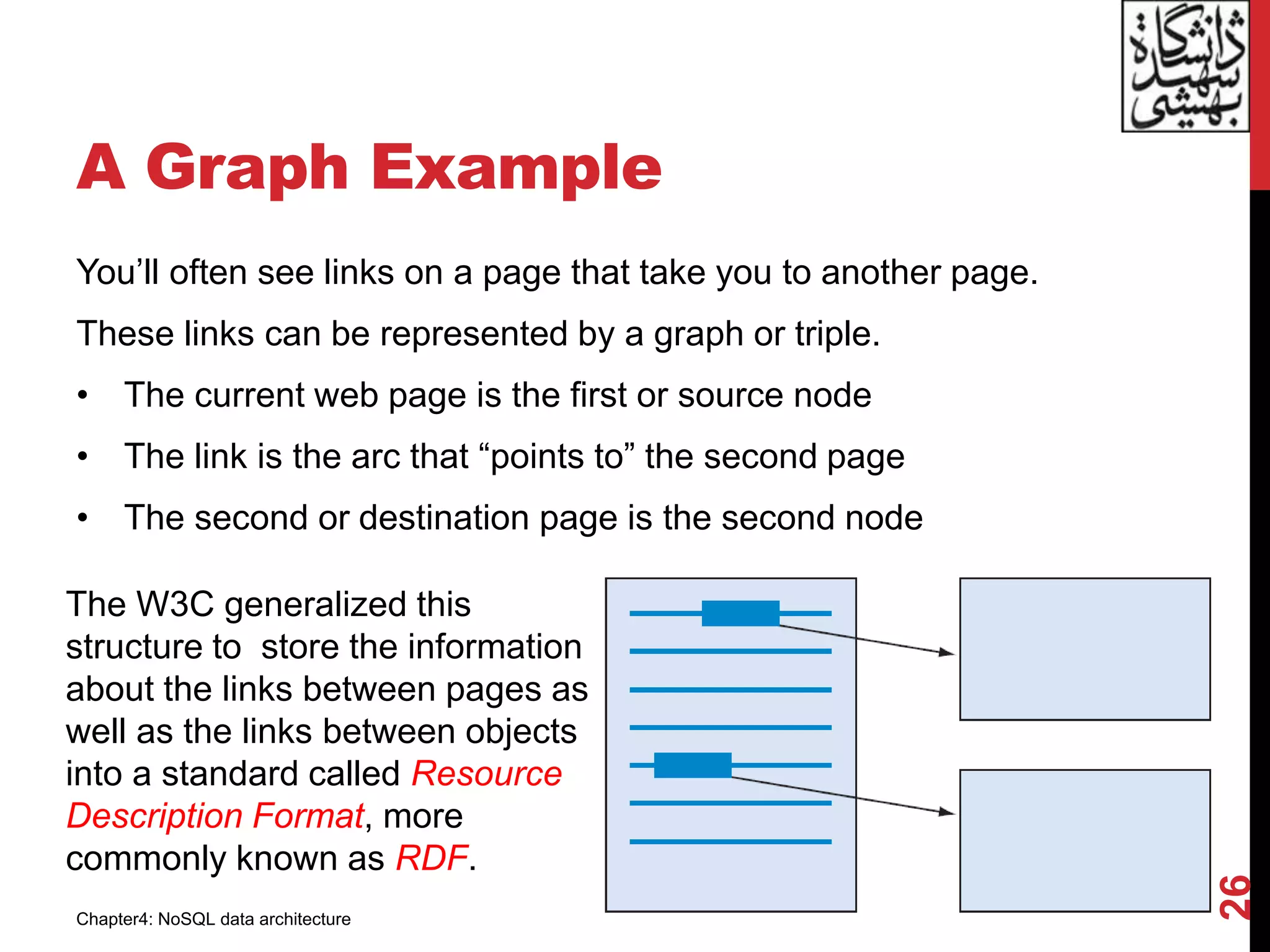 دانشگاه شهید بهشتی

A Graph Example

You'll often see links on a page that take you to another page.

These links can be represented by a graph or triple.

• The current web page is the first or source node
• The link is the arc that "points to" the second page
• The second or destination page is the second node

The W3C generalized this structure to store the information about the links between pages as well as the links between objects into a standard called Resource Description Format, more commonly known as RDF.

Chapter4: NoSQL data architecture

26